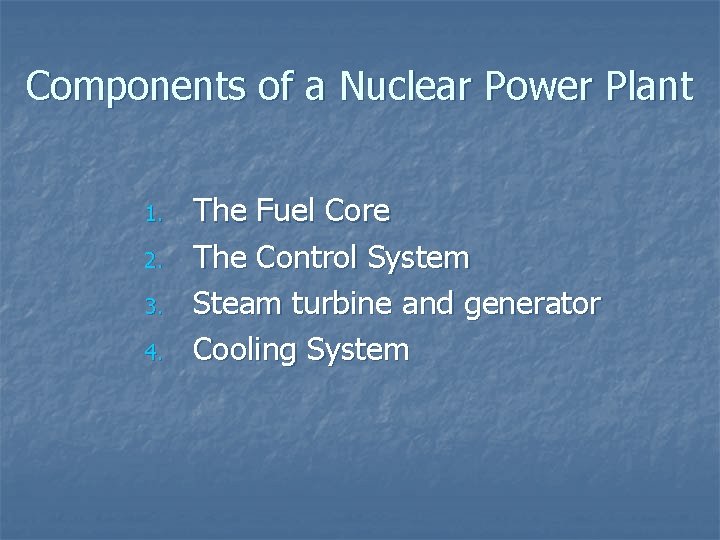 Components of a Nuclear Power Plant

1. The Fuel Core
2. The Control System
3. Steam turbine and generator
4. Cooling System